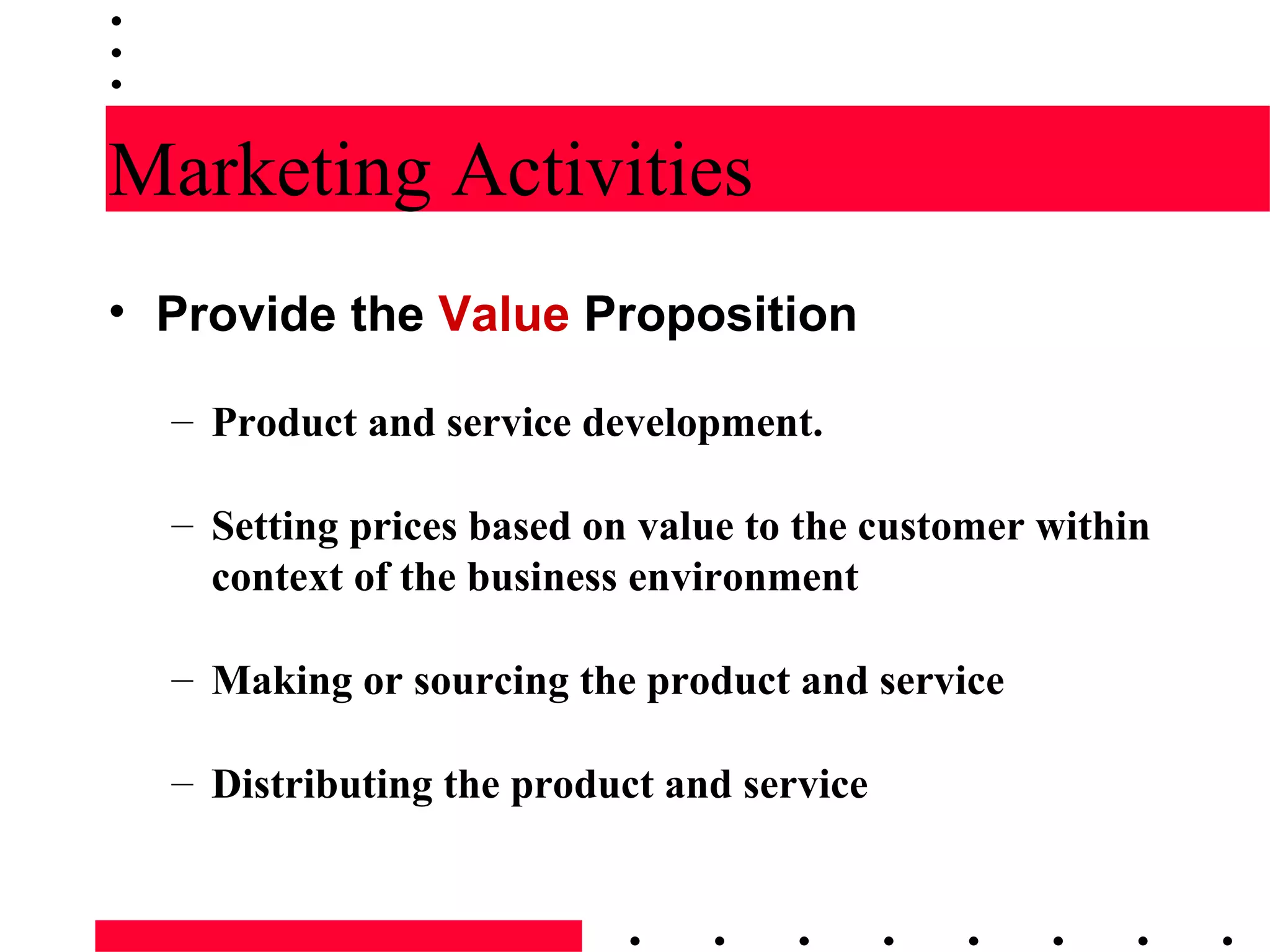 Marketing Activities

• Provide the Value Proposition

– Product and service development.

– Setting prices based on value to the customer within context of the business environment

– Making or sourcing the product and service

– Distributing the product and service